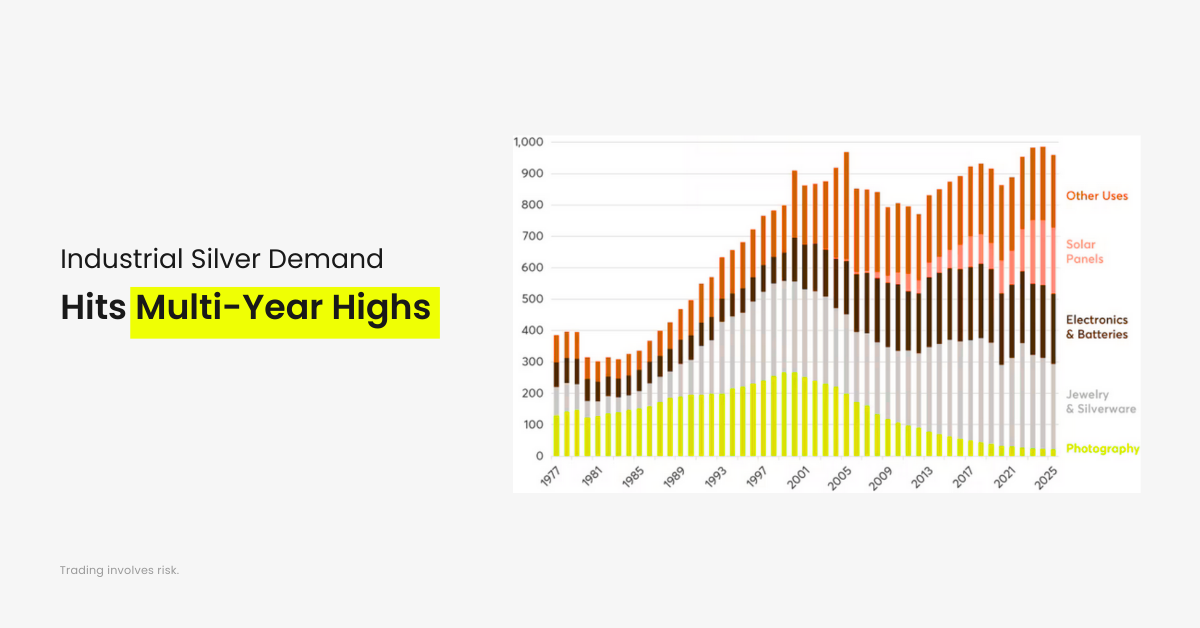 Industrial Silver Demand

Hits Multi-Year Highs

1,000
900
800
700
600
500
400
300
200
100
0

1977
1981
1985
1989
1993
1997
2001
2005
2009
2013
2017
2021
2025

Other Uses

Solar Panels

Electronics & Batteries

Jewelry & Silverware

Photography

Trading involves risk.